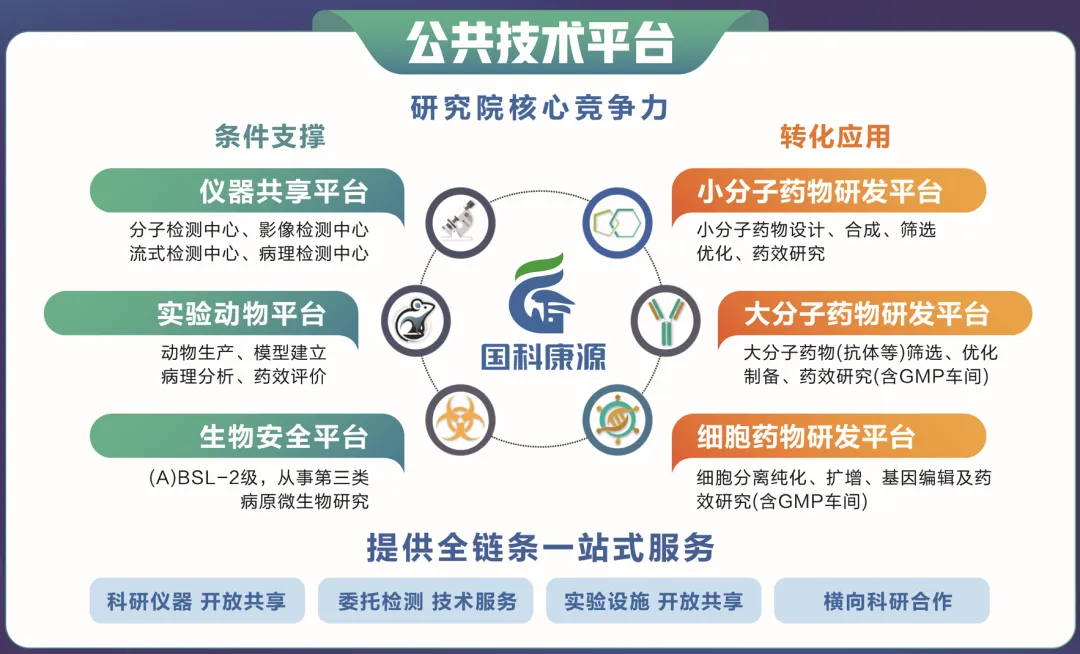 公共技术平台

研究院核心竞争力

条件支撑

仪器共享平台

分子检测中心、影像检测中心
流式检测中心、病理检测中心

实验动物平台

动物生产、模型建立
病理分析、药效评价

生物安全平台

(A)BSL-2级，从事第三类
病原微生物研究

国科康源

转化应用

小分子药物研发平台

小分子药物设计、合成、筛选
优化、药效研究

大分子药物研发平台

大分子药物(抗体等)筛选、优化
制备、药效研究(含GMP车间)

细胞药物研发平台

细胞分离纯化、扩增、基因编辑及药效研究(含GMP车间)

提供全链条一站式服务

科研仪器 开放共享

委托检测 技术服务

实验设施 开放共享

横向科研合作